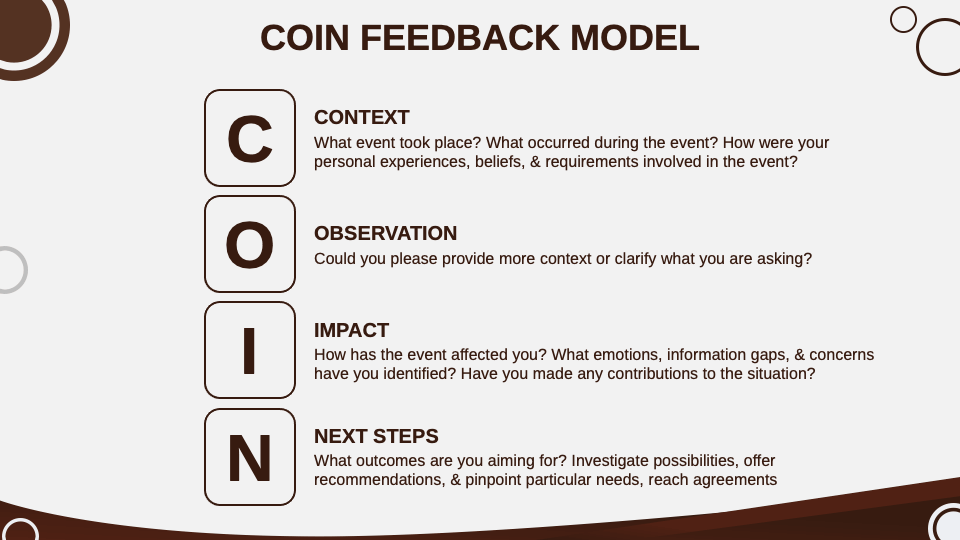 COIN FEEDBACK MODEL

C

CONTEXT
What event took place? What occurred during the event? How were your personal experiences, beliefs, & requirements involved in the event?

O

OBSERVATION
Could you please provide more context or clarify what you are asking?

I

IMPACT
How has the event affected you? What emotions, information gaps, & concerns have you identified? Have you made any contributions to the situation?

N

NEXT STEPS
What outcomes are you aiming for? Investigate possibilities, offer recommendations, & pinpoint particular needs, reach agreements